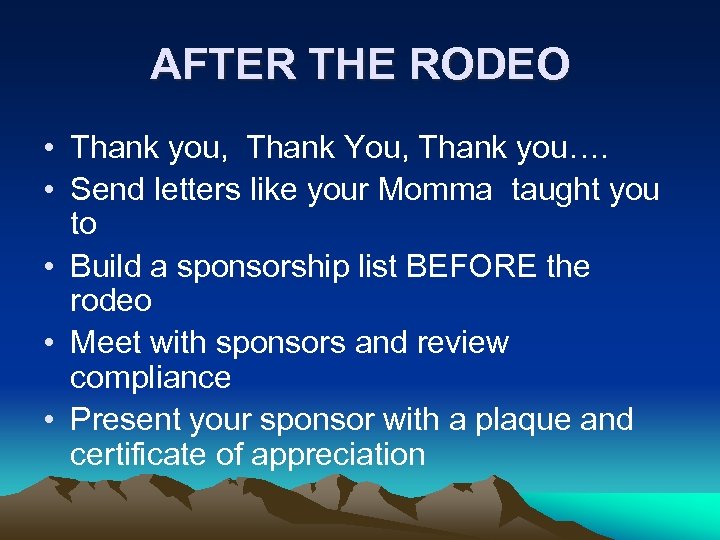 AFTER THE RODEO

• Thank you, Thank You, Thank you….
• Send letters like your Momma taught you to
• Build a sponsorship list BEFORE the rodeo
• Meet with sponsors and review compliance
• Present your sponsor with a plaque and certificate of appreciation